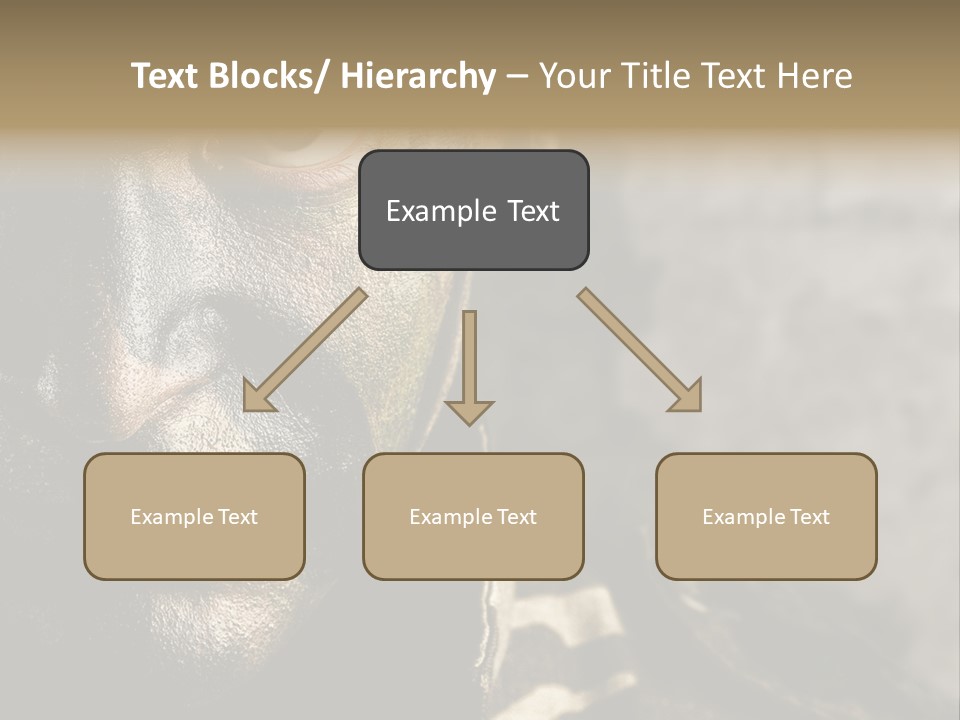 Text Blocks/ Hierarchy – Your Title Text Here

Example Text

Example Text

Example Text

Example Text